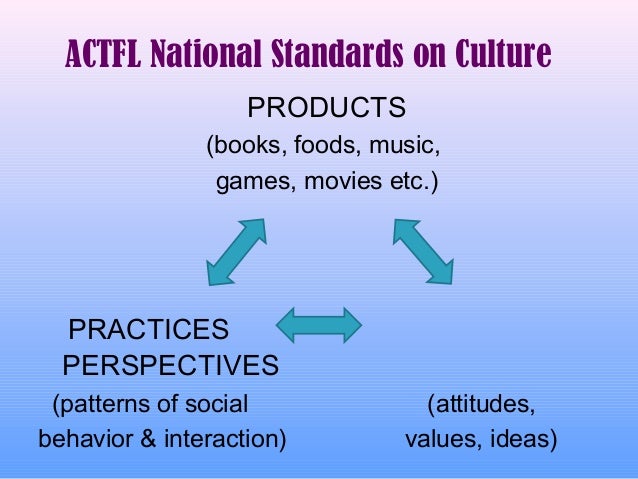 ACTFL National Standards on Culture

PRODUCTS
(books, foods, music, games, movies etc.)

PRACTICES
PERSPECTIVES

(patterns of social behavior & interaction)

(attitudes, values, ideas)